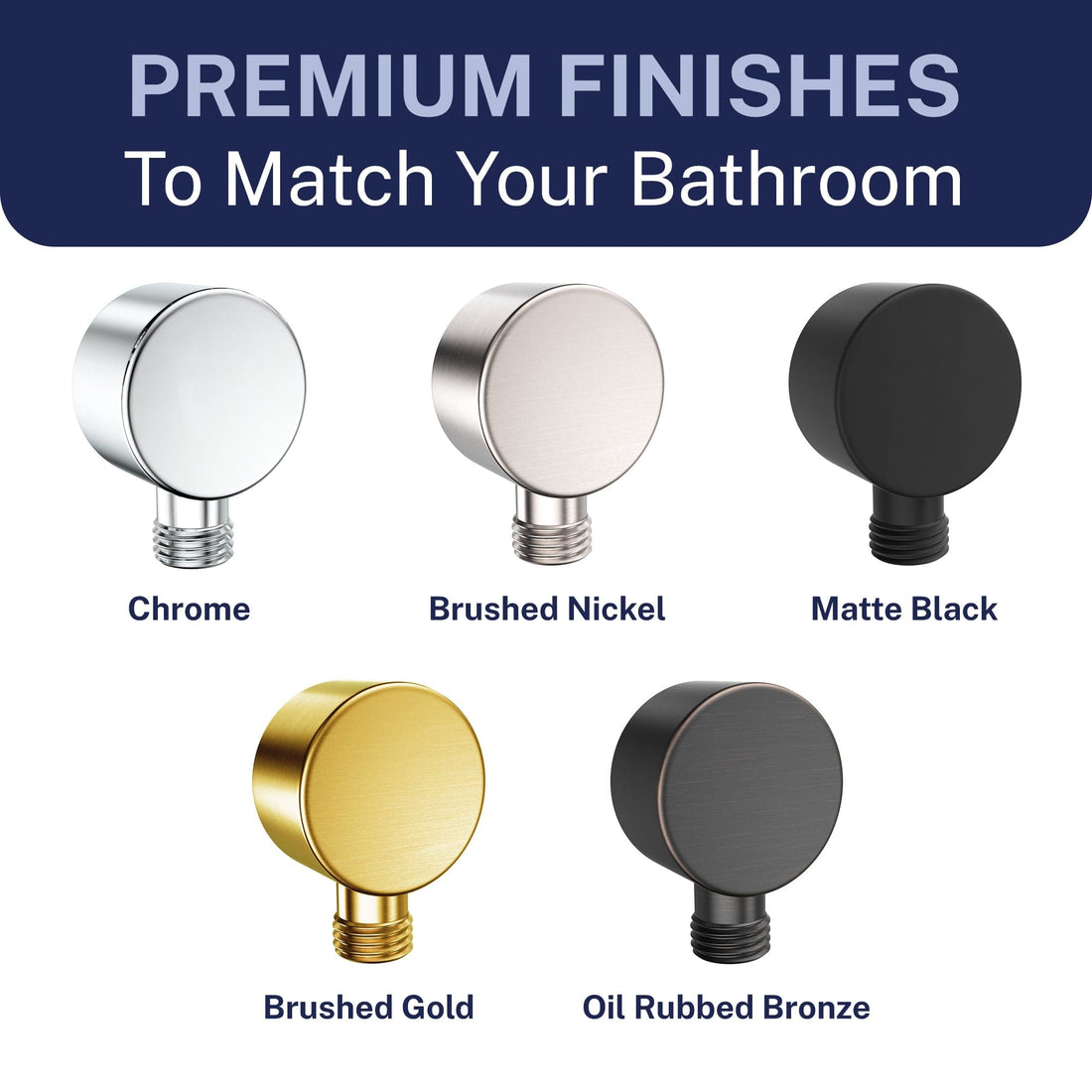 PREMIUM FINISHES
To Match Your Bathroom

Chrome

Brushed Nickel

Matte Black

Brushed Gold

Oil Rubbed Bronze